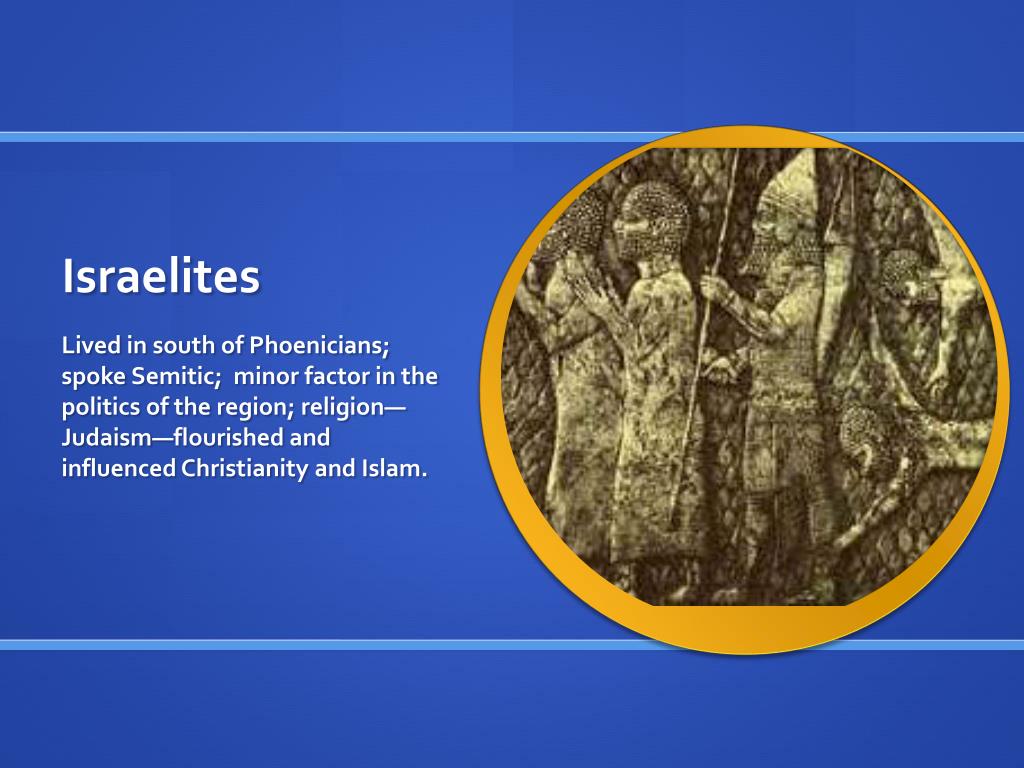 Israelites

Lived in south of Phoenicians; spoke Semitic; minor factor in the politics of the region; religion—Judaism—flourished and influenced Christianity and Islam.